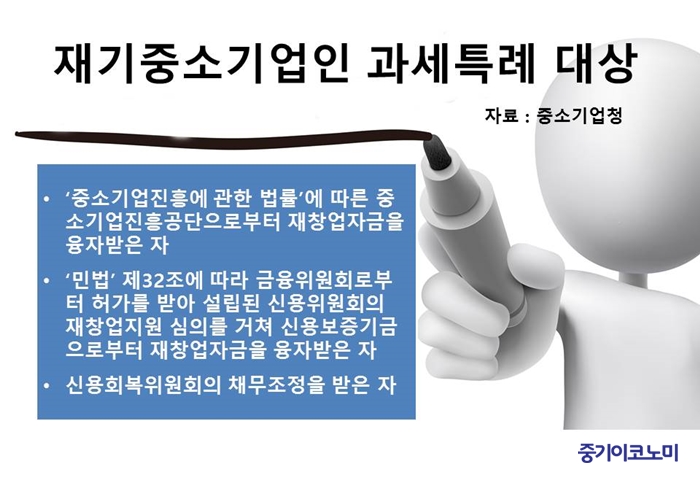 재기중소기업인 과세특례 대상

자료 : 중소기업청

• '중소기업진흥에 관한 법률'에 따른 중소기업진흥공단으로부터 재창업자금을 융자받은 자

• '민법' 제32조에 따라 금융위원회로부터 허가를 받아 설립된 신용위원회의 재창업지원 심의를 거쳐 신용보증기금으로부터 재창업자금을 융자받은 자

• 신용회복위원회의 채무조정을 받은 자

중기이코노미